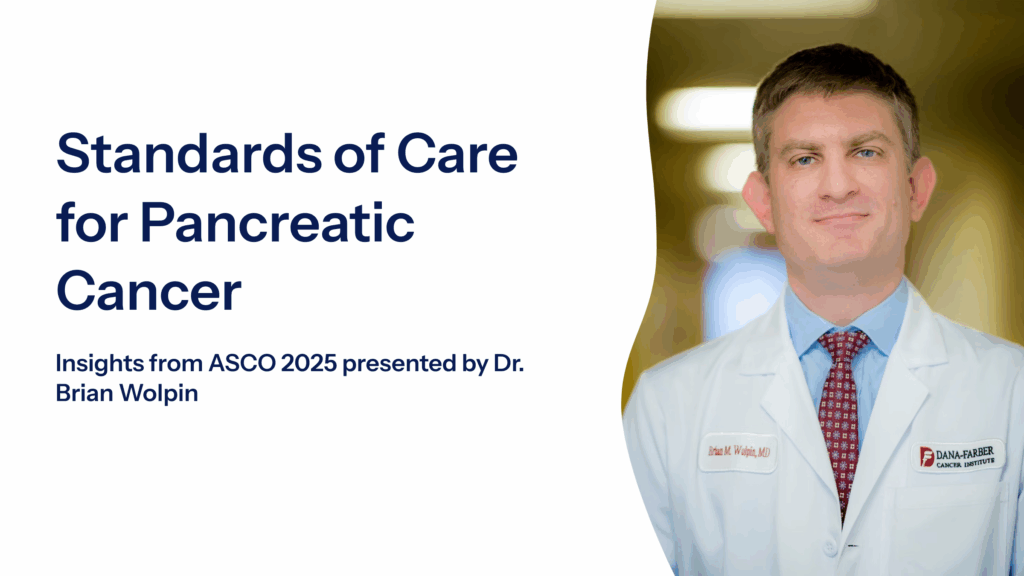 Standards of Care for Pancreatic Cancer

Insights from ASCO 2025 presented by Dr. Brian Wolpin

Brian M. Wolpin, MD

DANA-FARBER CANCER INSTITUTE